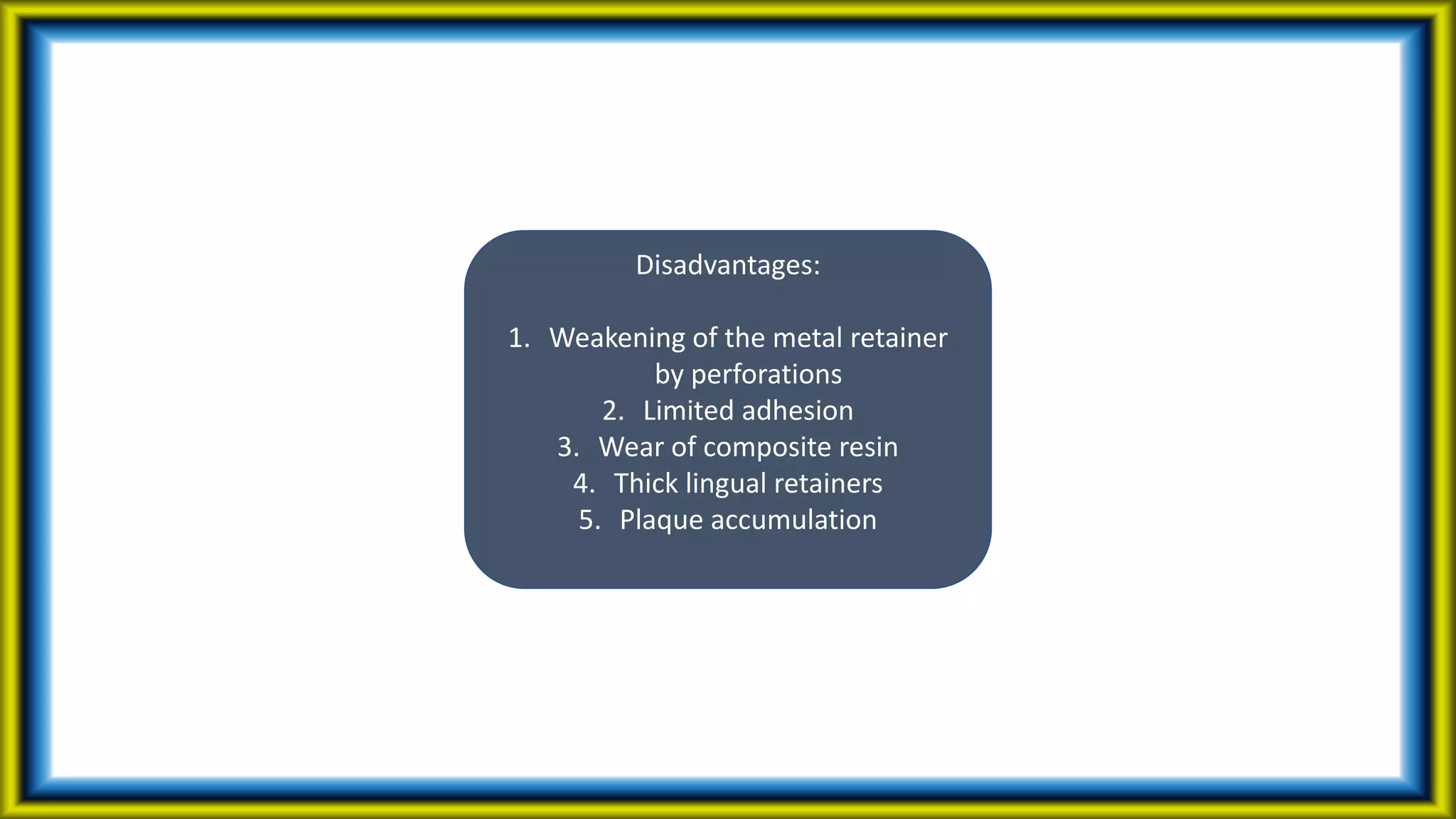 Disadvantages:

1. Weakening of the metal retainer by perforations
2. Limited adhesion
3. Wear of composite resin
4. Thick lingual retainers
5. Plaque accumulation